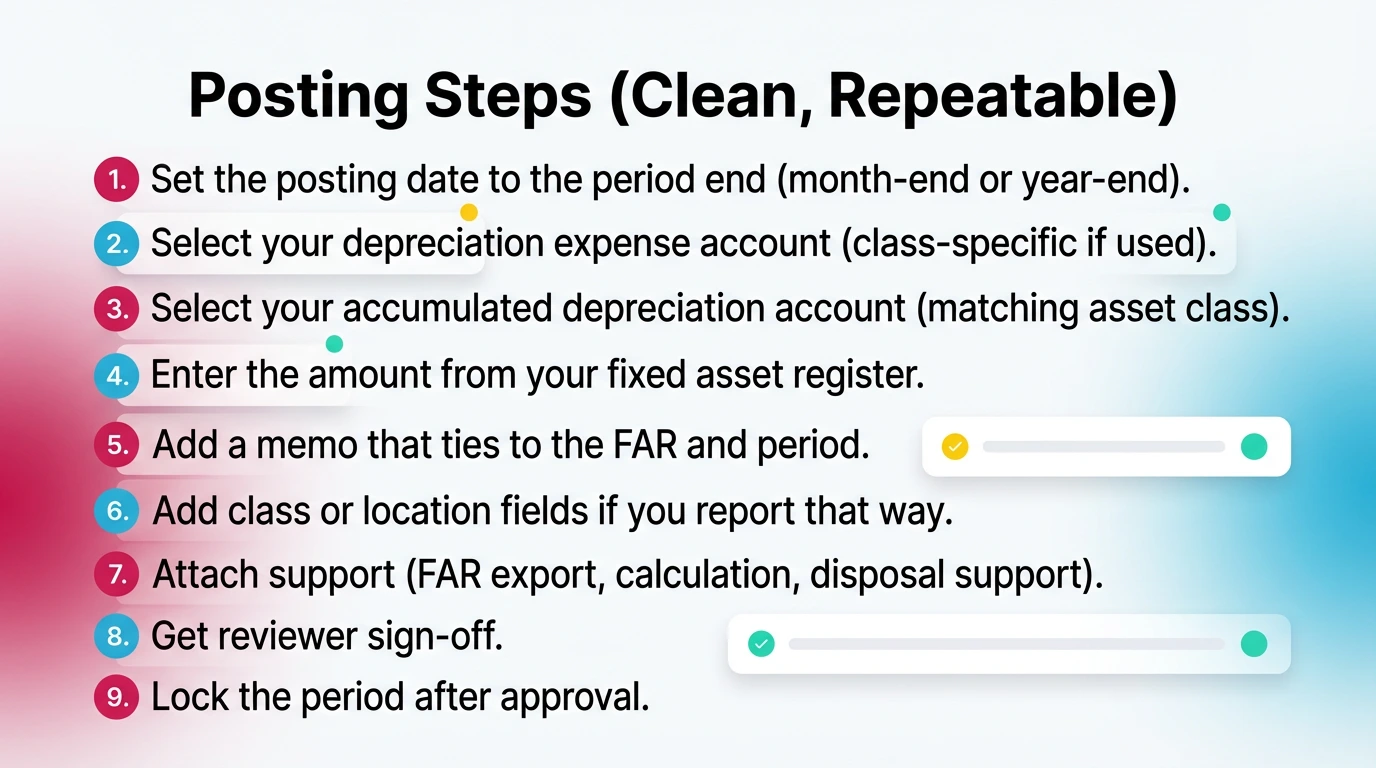 Posting Steps (Clean, Repeatable)

1. Set the posting date to the period end (month-end or year-end).
2. Select your depreciation expense account (class-specific if used).
3. Select your accumulated depreciation account (matching asset class).
4. Enter the amount from your fixed asset register.
5. Add a memo that ties to the FAR and period.
6. Add class or location fields if you report that way.
7. Attach support (FAR export, calculation, disposal support).
8. Get reviewer sign-off.
9. Lock the period after approval.